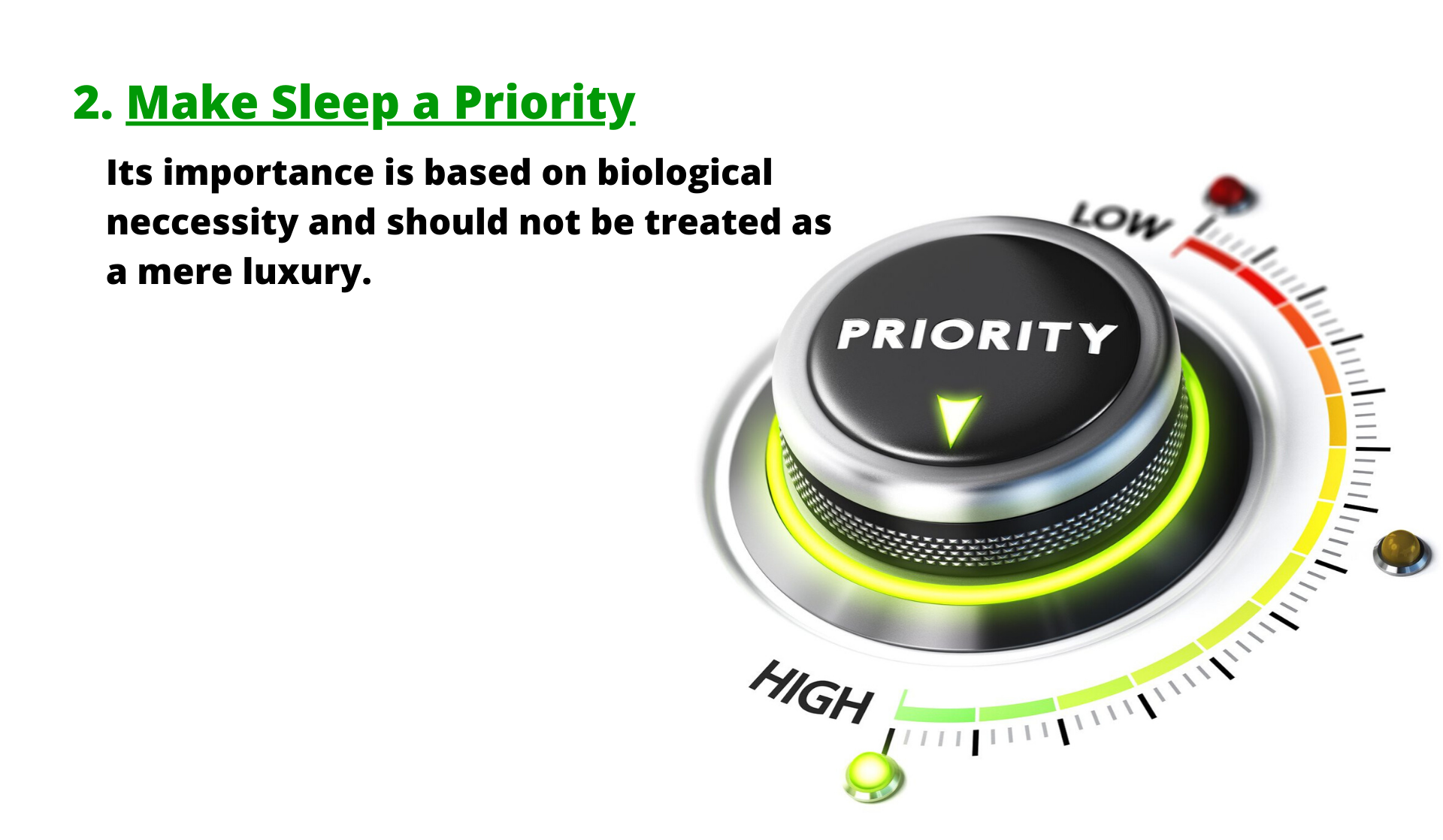 2. Make Sleep a Priority

Its importance is based on biological neccessity and should not be treated as a mere luxury.

LOW

PRIORITY

HIGH